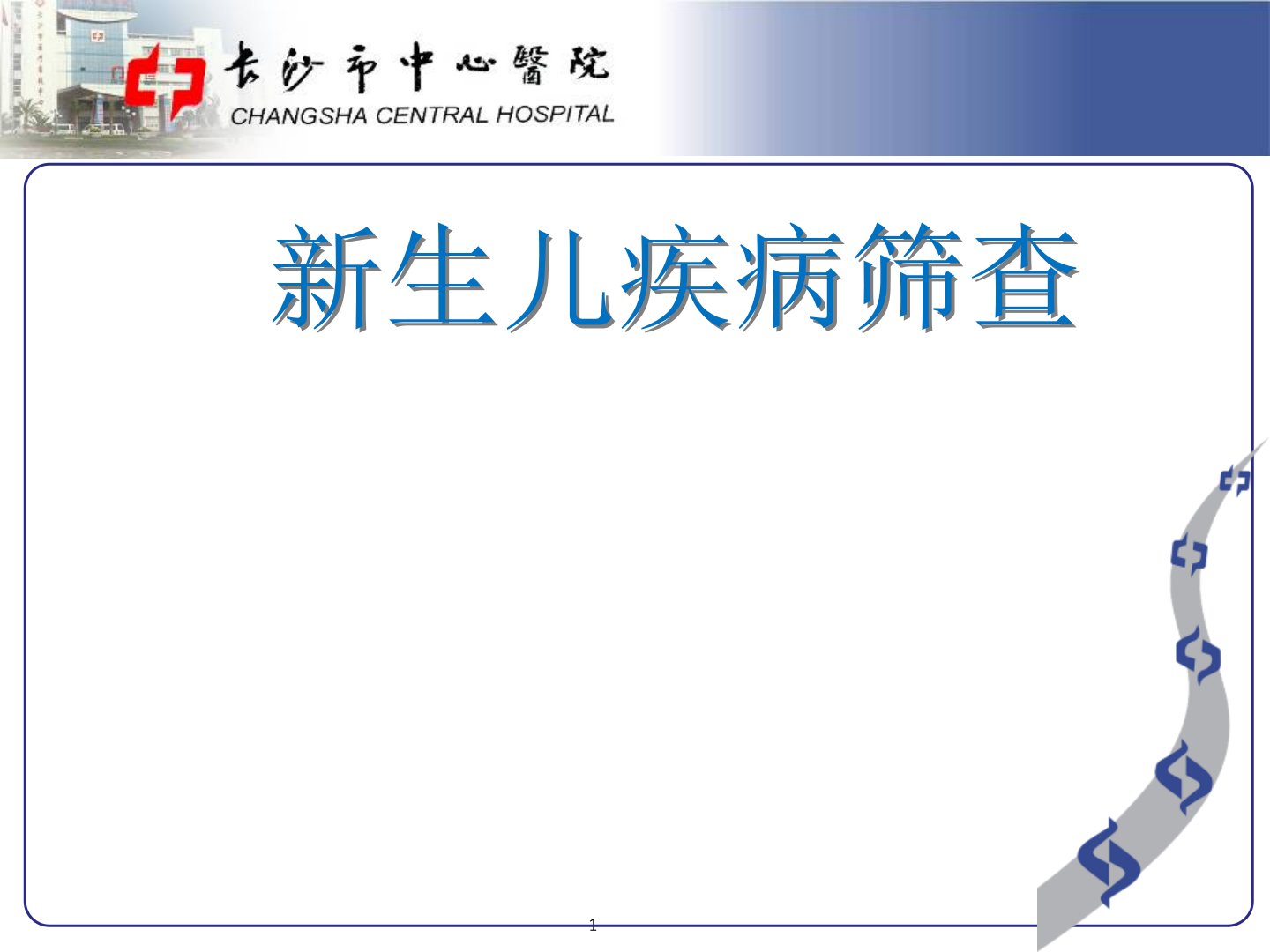 长沙市中心醫院
CHANGSHA CENTRAL HOSPITAL

新生儿疾病筛查

1